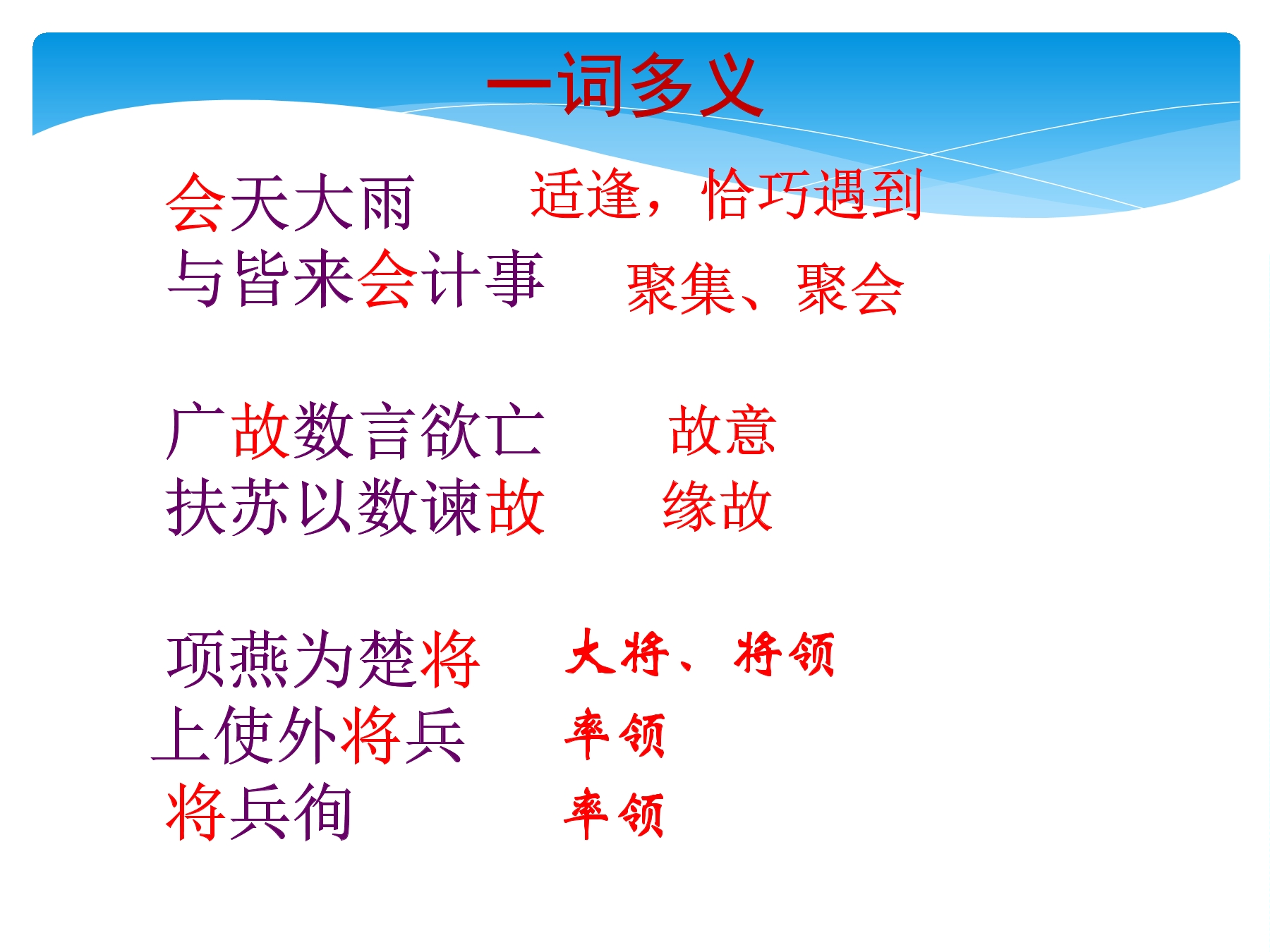 一词多义

会天大雨　适逢，恰巧遇到
与皆来会计事　聚集、聚会

广故数言欲亡　故意
扶苏以数谏故　缘故

项燕为楚将　大将、将领
上使外将兵　率领
将兵徇　率领